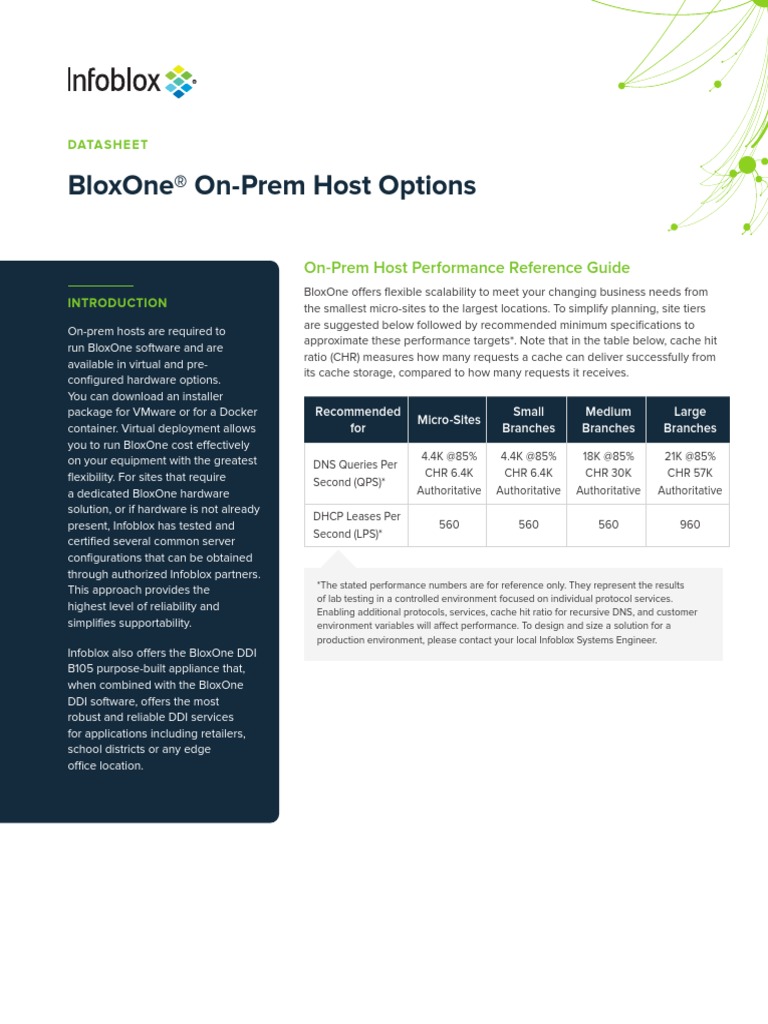 Infoblox

DATASHEET

BloxOne® On-Prem Host Options

INTRODUCTION

On-prem hosts are required to run BloxOne software and are available in virtual and pre-configured hardware options. You can download an installer package for VMware or for a Docker container. Virtual deployment allows you to run BloxOne cost effectively on your equipment with the greatest flexibility. For sites that require a dedicated BloxOne hardware solution, or if hardware is not already present, Infoblox has tested and certified several common server configurations that can be obtained through authorized Infoblox partners. This approach provides the highest level of reliability and simplifies supportability.

Infoblox also offers the BloxOne DDI B105 purpose-built appliance that, when combined with the BloxOne DDI software, offers the most robust and reliable DDI services for applications including retailers, school districts or any edge office location.

On-Prem Host Performance Reference Guide

BloxOne offers flexible scalability to meet your changing business needs from the smallest micro-sites to the largest locations. To simplify planning, site tiers are suggested below followed by recommended minimum specifications to approximate these performance targets*. Note that in the table below, cache hit ratio (CHR) measures how many requests a cache can deliver successfully from its cache storage, compared to how many requests it receives.

| Recommended for | Micro-Sites | Small Branches | Medium Branches | Large Branches |
|---|---|---|---|---|
| DNS Queries Per Second (QPS)* | 4.4K @85% CHR 6.4K Authoritative | 4.4K @85% CHR 6.4K Authoritative | 18K @85% CHR 30K Authoritative | 21K @85% CHR 57K Authoritative |
| DHCP Leases Per Second (LPS)* | 560 | 560 | 560 | 960 |

*The stated performance numbers are for reference only. They represent the results of lab testing in a controlled environment focused on individual protocol services. Enabling additional protocols, services, cache hit ratio for recursive DNS, and customer environment variables will affect performance. To design and size a solution for a production environment, please contact your local Infoblox Systems Engineer.